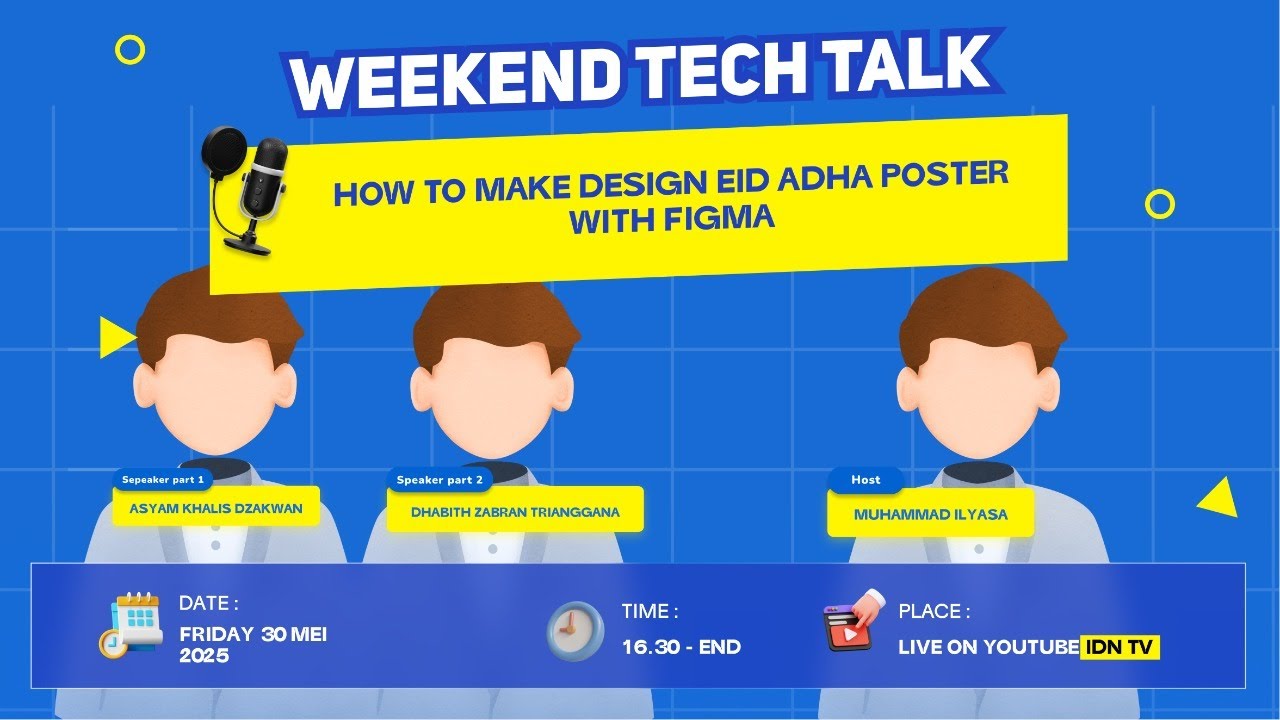 WEEKEND TECH TALK

HOW TO MAKE DESIGN EID ADHA POSTER WITH FIGMA

Sepeaker part 1
ASYAM KHALIS DZAKWAN

Speaker part 2
DHABITH ZABRAN TRIANGGANA

Host
MUHAMMAD ILYASA

DATE :
FRIDAY 30 MEI 2025

TIME :
16.30 - END

PLACE :
LIVE ON YOUTUBE IDN TV